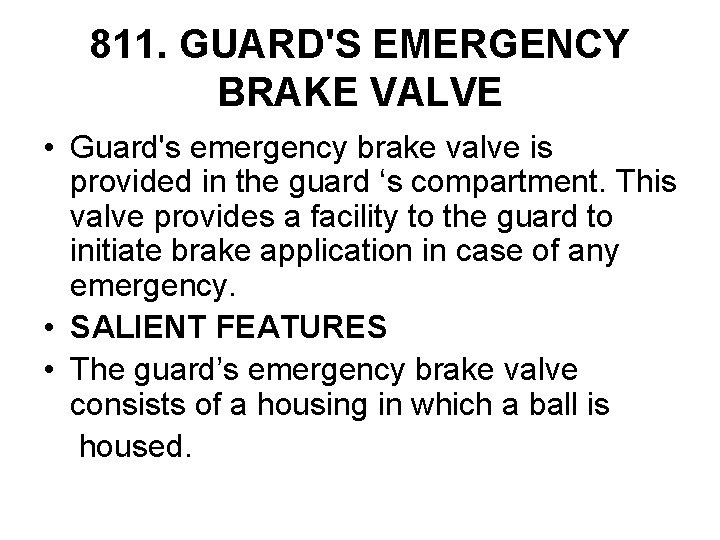 811. GUARD'S EMERGENCY BRAKE VALVE

• Guard's emergency brake valve is provided in the guard ‘s compartment. This valve provides a facility to the guard to initiate brake application in case of any emergency.

• SALIENT FEATURES

• The guard’s emergency brake valve consists of a housing in which a ball is housed.